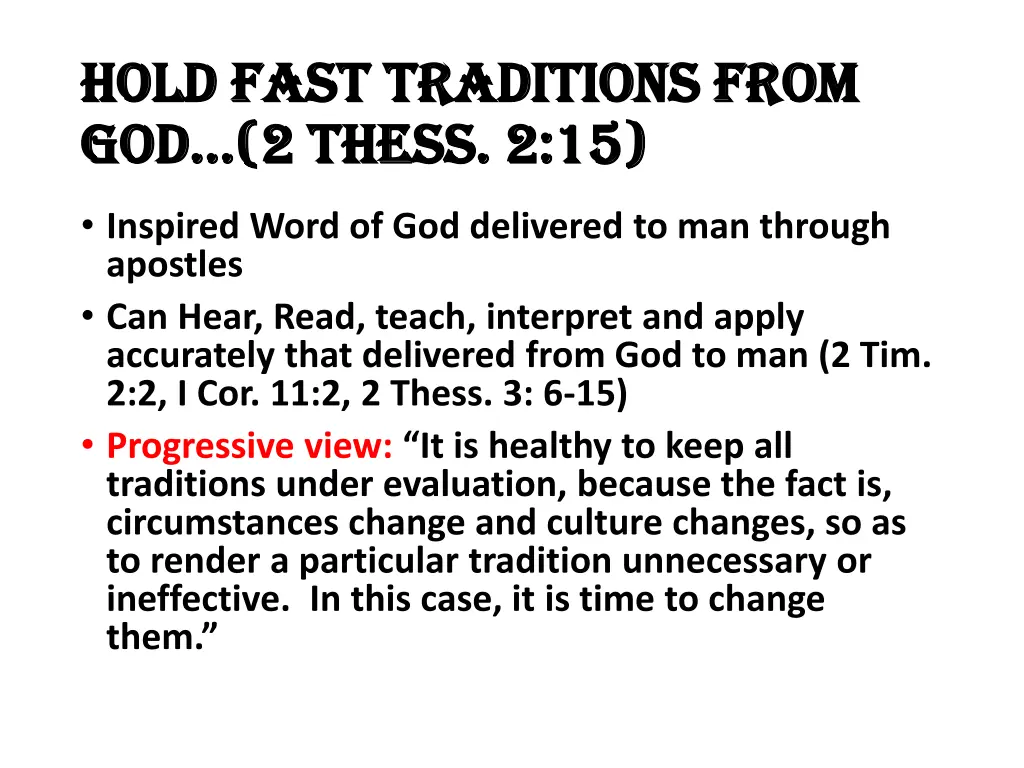 HOLD FAST TRADITIONS FROM GOD…(2 THESS. 2:15)

• Inspired Word of God delivered to man through apostles
• Can Hear, Read, teach, interpret and apply accurately that delivered from God to man (2 Tim. 2:2, I Cor. 11:2, 2 Thess. 3: 6-15)
• Progressive view: “It is healthy to keep all traditions under evaluation, because the fact is, circumstances change and culture changes, so as to render a particular tradition unnecessary or ineffective. In this case, it is time to change them.”